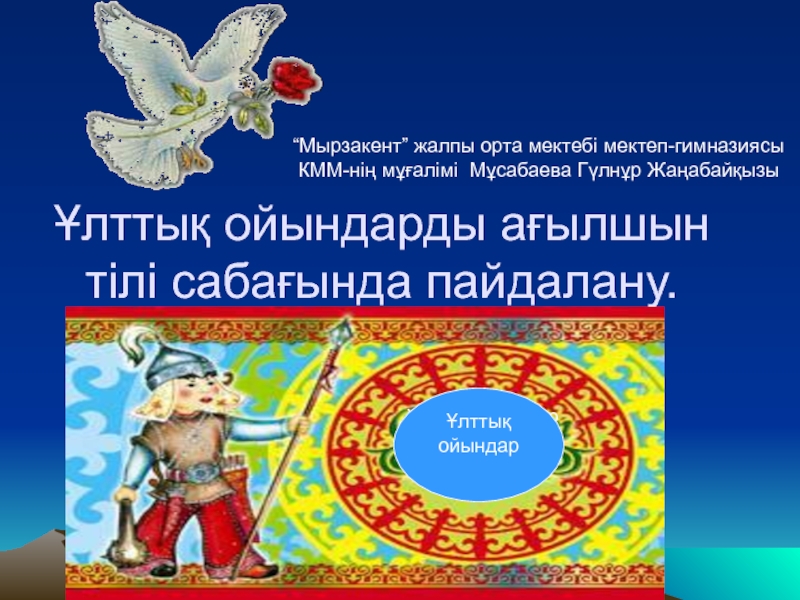 “Мырзакент” жалпы орта мектебі мектеп-гимназиясы КММ-нің мұғалімі  Мұсабаева Гүлнұр Жаңабайқызы

Ұлттық ойындарды ағылшын тілі сабағында пайдалану.

Ұлттық ойындар